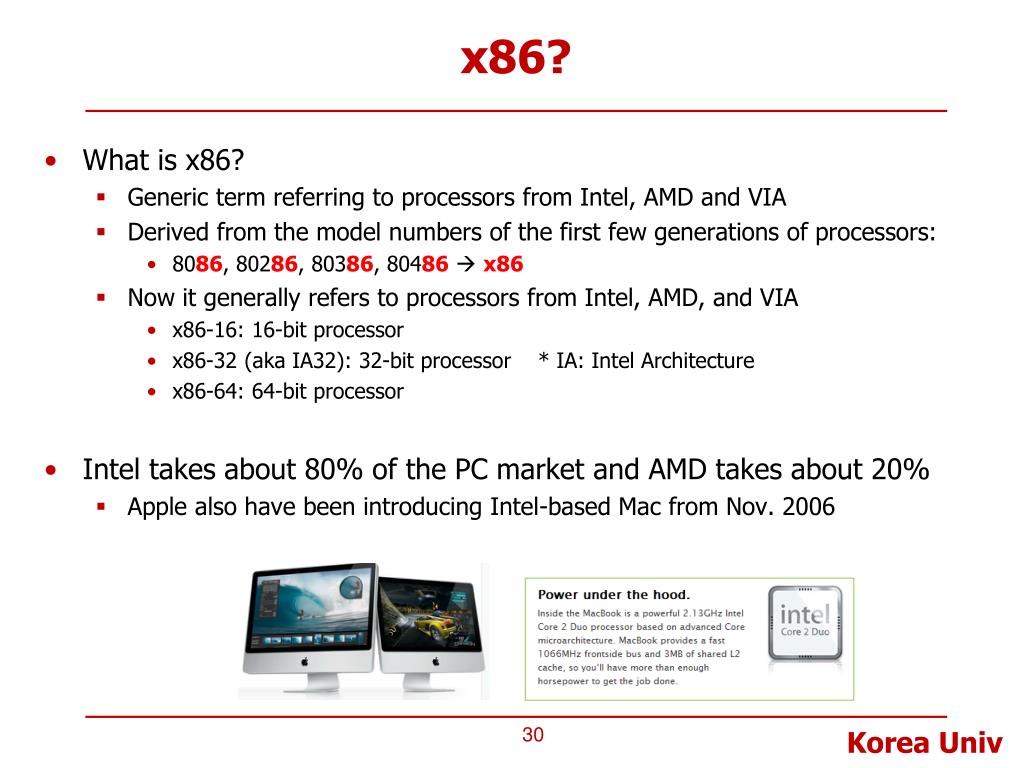 x86?

• What is x86?
  ▪ Generic term referring to processors from Intel, AMD and VIA
  ▪ Derived from the model numbers of the first few generations of processors:
    • 8086, 80286, 80386, 80486 → x86
  ▪ Now it generally refers to processors from Intel, AMD, and VIA
    • x86-16: 16-bit processor
    • x86-32 (aka IA32): 32-bit processor * IA: Intel Architecture
    • x86-64: 64-bit processor

• Intel takes about 80% of the PC market and AMD takes about 20%
  ▪ Apple also have been introducing Intel-based Mac from Nov. 2006

Power under the hood.
Inside the MacBook is a powerful 2.13GHz Intel Core 2 Duo processor based on advanced Core microarchitecture. MacBook provides a fast 1066MHz frontside bus and 3MB of shared L2 cache, so you'll have more than enough horsepower to get the job done.

intel Core 2 Duo

30

Korea Univ